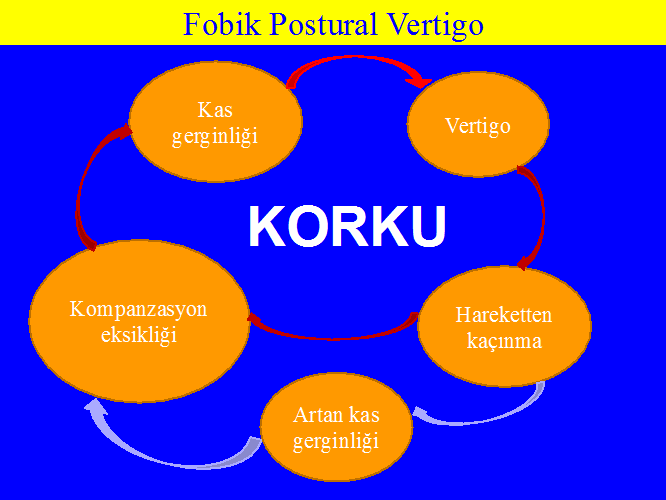 Fobik Postural Vertigo

Kas gerginliği

Vertigo

KORKU

Kompanzasyon eksikliği

Hareketten kaçınma

Artan kas gerginliği